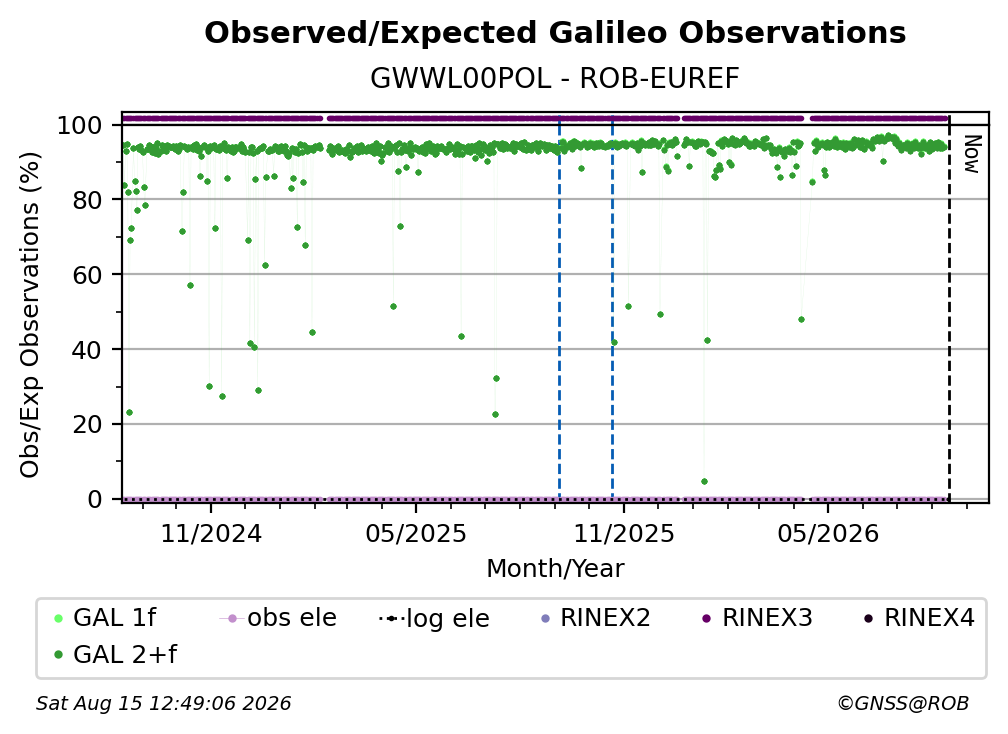 Observed/Expected Galileo Observations
GWWL00POL - ROB-EUREF

Obs/Exp Observations (%)

100
80
60
40
20
0

Now

11/2024
05/2025
11/2025
05/2026

Month/Year

GAL 1f
obs ele
log ele
RINEX2
RINEX3
RINEX4
GAL 2+f

Sat Aug 15 12:49:06 2026
©GNSS@ROB